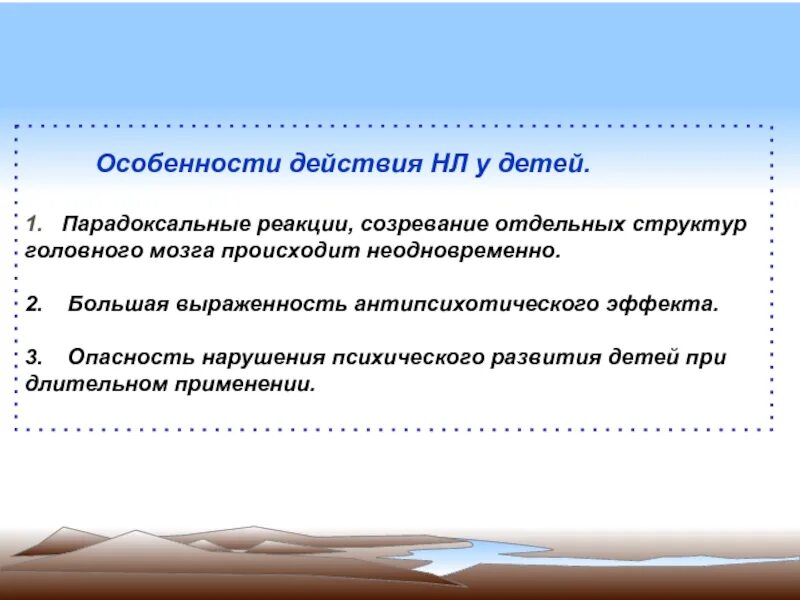 Особенности действия НЛ у детей.

1. Парадоксальные реакции, созревание отдельных структур головного мозга происходит неодновременно.

2. Большая выраженность антипсихотического эффекта.

3. Опасность нарушения психического развития детей при длительном применении.